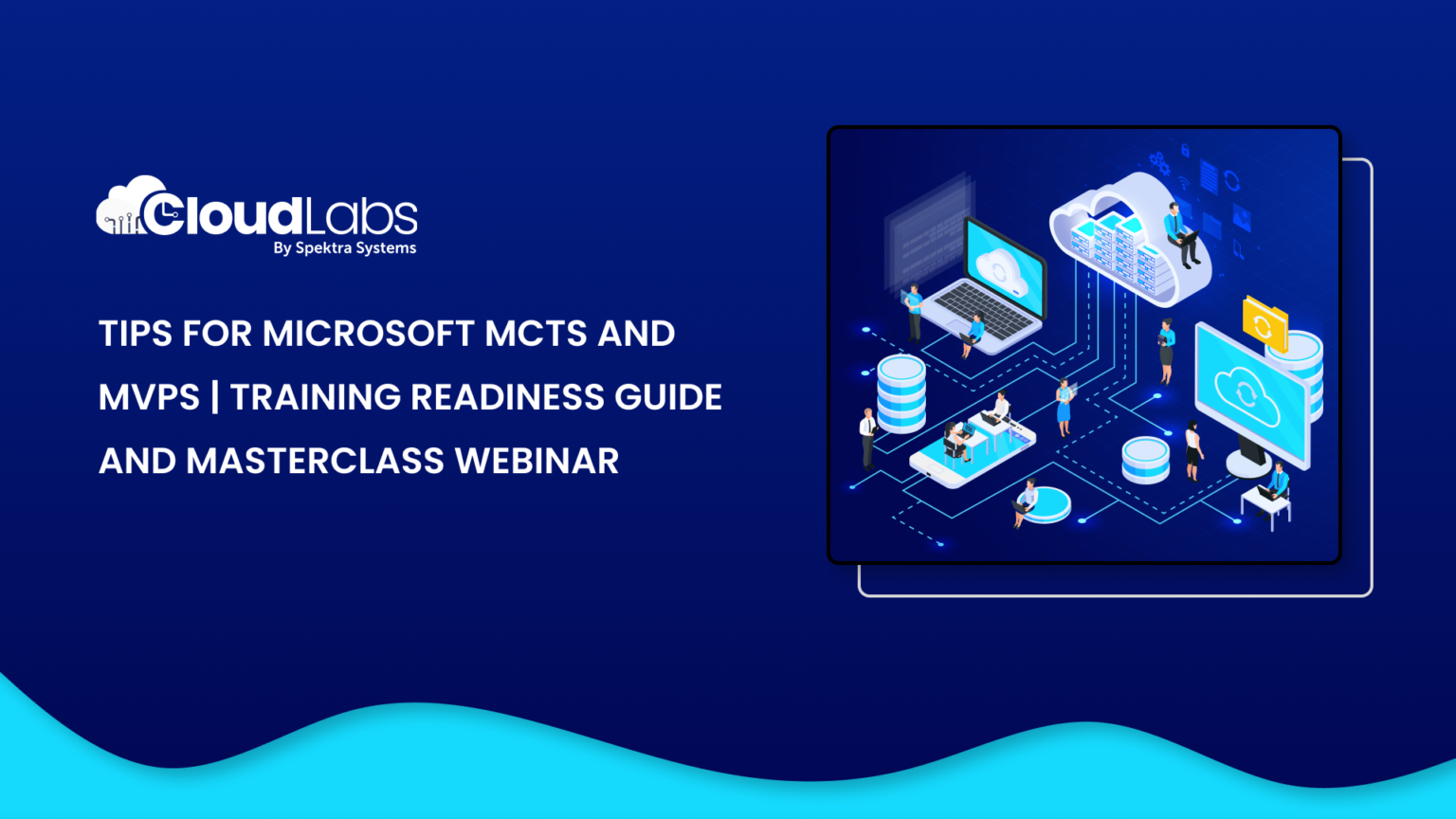 CloudLabs
By Spektra Systems

TIPS FOR MICROSOFT MCTS AND MVPS | TRAINING READINESS GUIDE AND MASTERCLASS WEBINAR